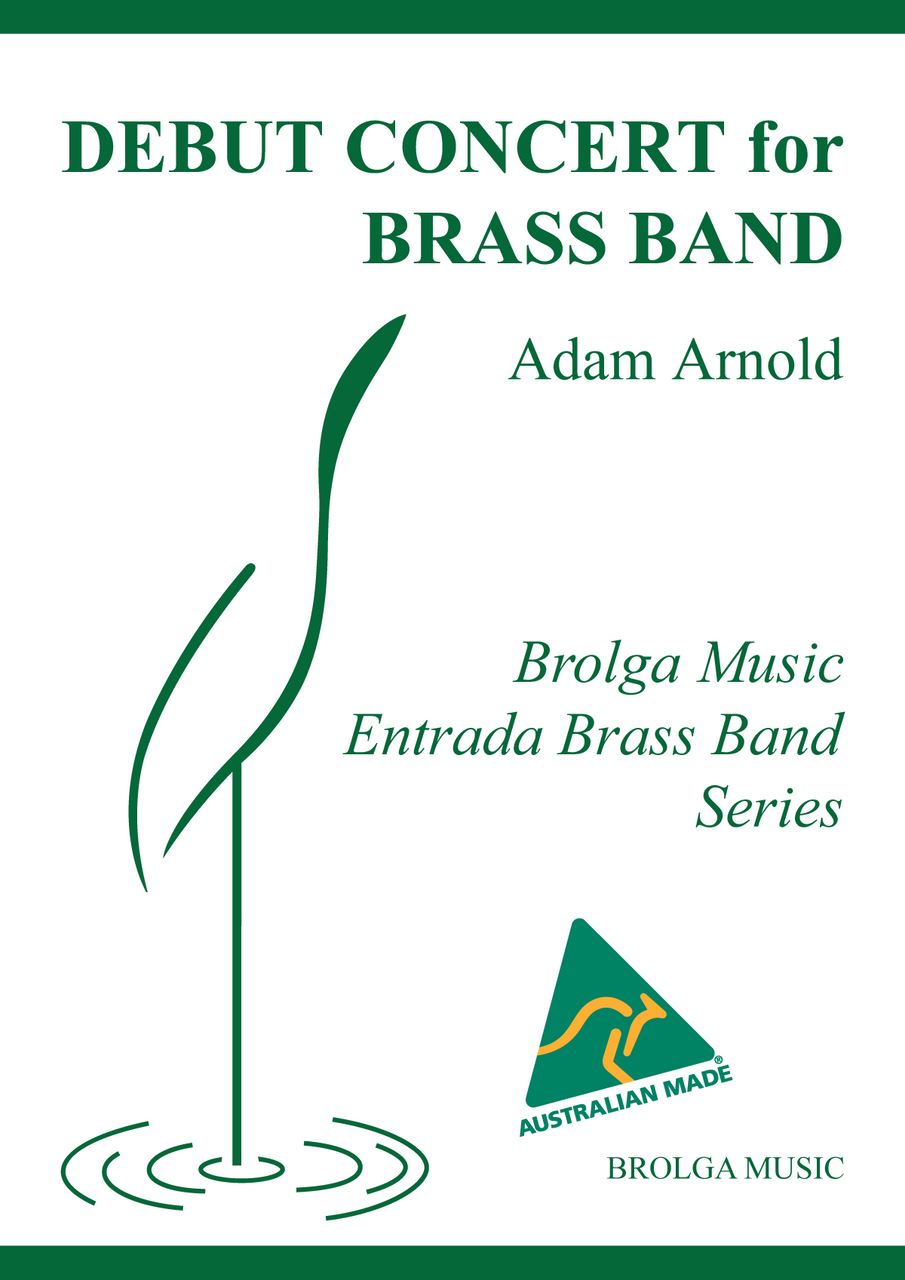 DEBUT CONCERT for BRASS BAND

Adam Arnold

Brolga Music
Entrada Brass Band
Series

AUSTRALIAN MADE

BROLGA MUSIC